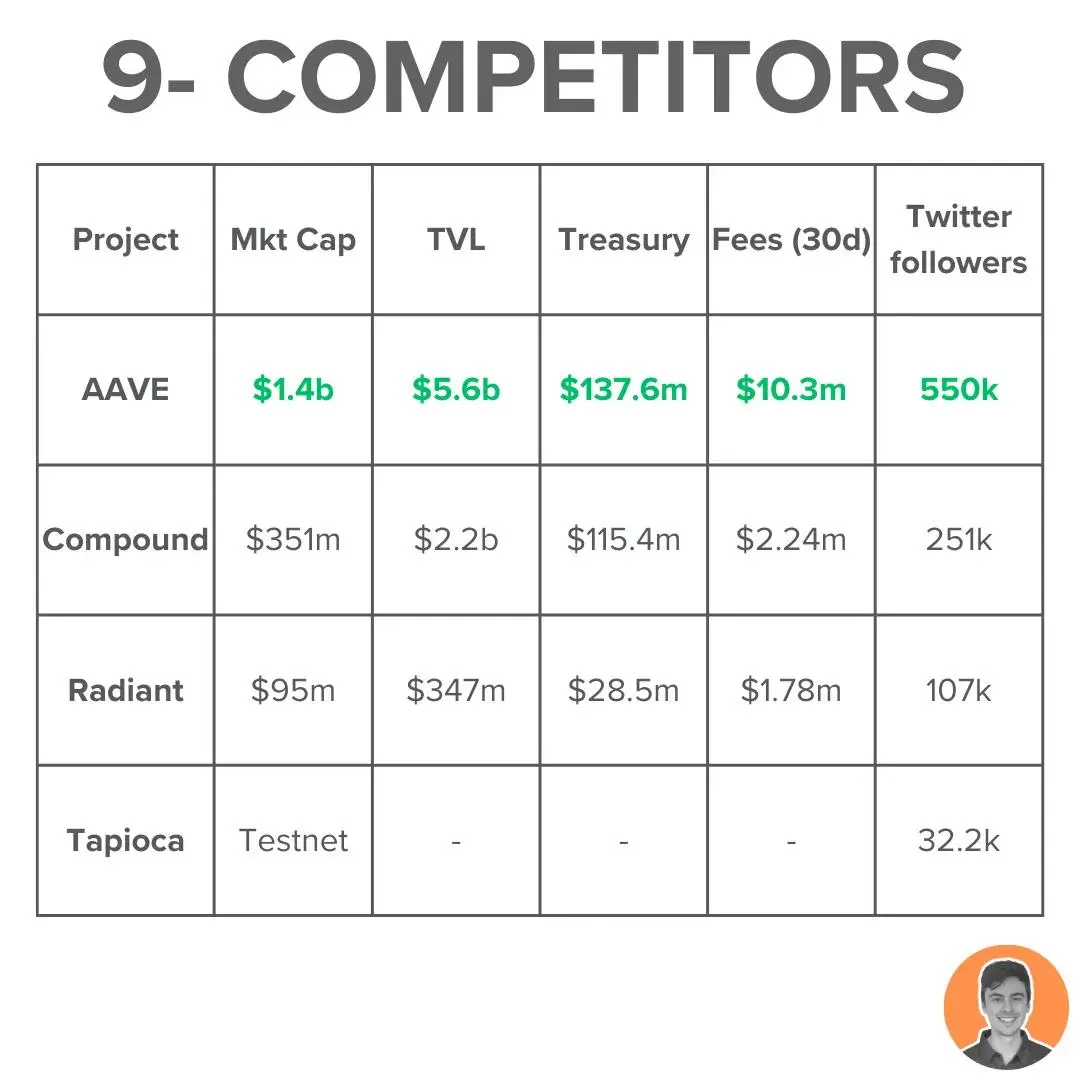 9- COMPETITORS

| Project | Mkt Cap | TVL | Treasury | Fees (30d) | Twitter followers |
|---|---|---|---|---|---|
| AAVE | \$1.4b | \$5.6b | \$137.6m | \$10.3m | 550k |
| Compound | \$351m | \$2.2b | \$115.4m | \$2.24m | 251k |
| Radiant | \$95m | \$347m | \$28.5m | \$1.78m | 107k |
| Tapioca | Testnet | - | - | - | 32.2k |